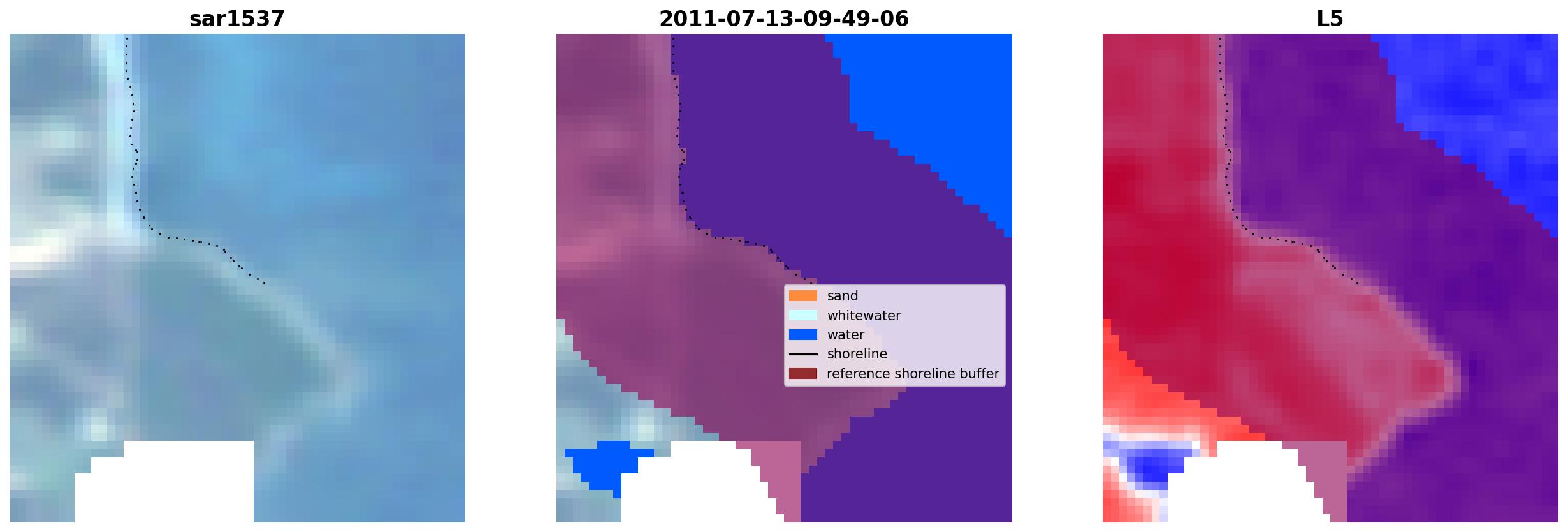 sar1537

2011-07-13-09-49-06

sand
whitewater
water
shoreline
reference shoreline buffer

L5